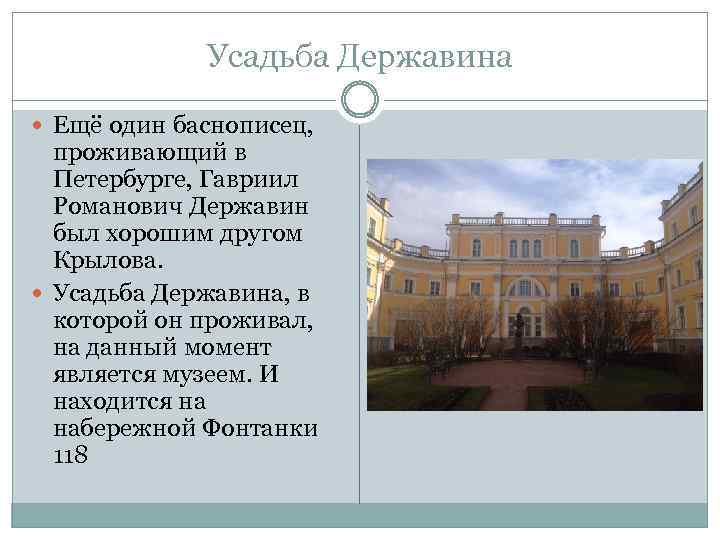 Усадьба Державина

Ещё один баснописец, проживающий в Петербурге, Гавриил Романович Державин был хорошим другом Крылова.

Усадьба Державина, в которой он проживал, на данный момент является музеем. И находится на набережной Фонтанки 118